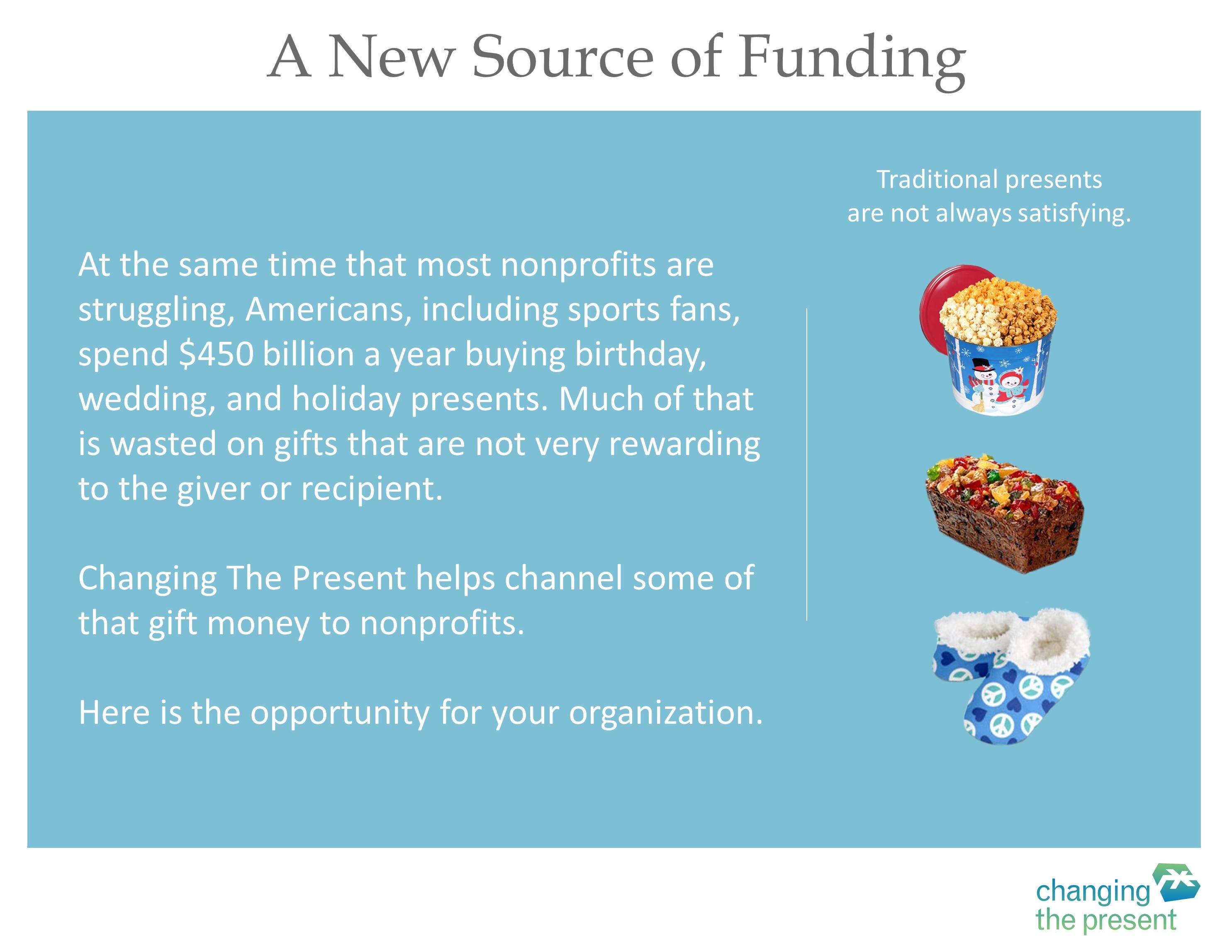 A New Source of Funding

At the same time that most nonprofits are struggling, Americans, including sports fans, spend \$450 billion a year buying birthday, wedding, and holiday presents. Much of that is wasted on gifts that are not very rewarding to the giver or recipient.

Changing The Present helps channel some of that gift money to nonprofits.

Here is the opportunity for your organization.

Traditional presents are not always satisfying.

changing the present